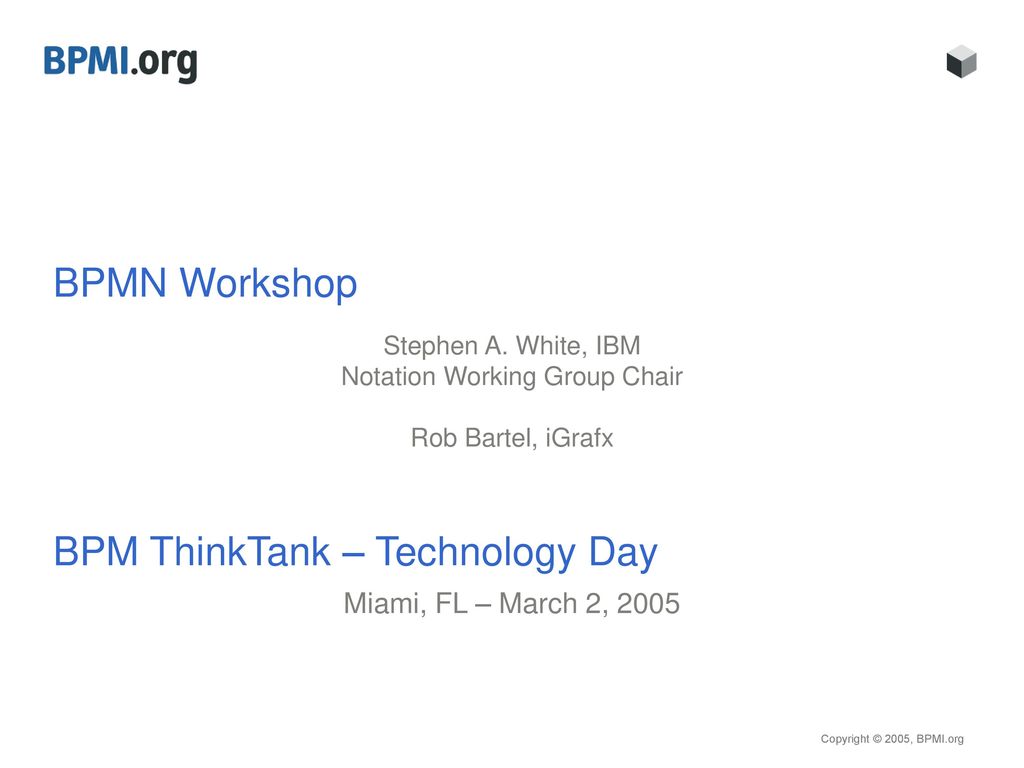 BPMI.org

BPMN Workshop

Stephen A. White, IBM
Notation Working Group Chair

Rob Bartel, iGrafx

BPM ThinkTank – Technology Day

Miami, FL – March 2, 2005

Copyright © 2005, BPMI.org